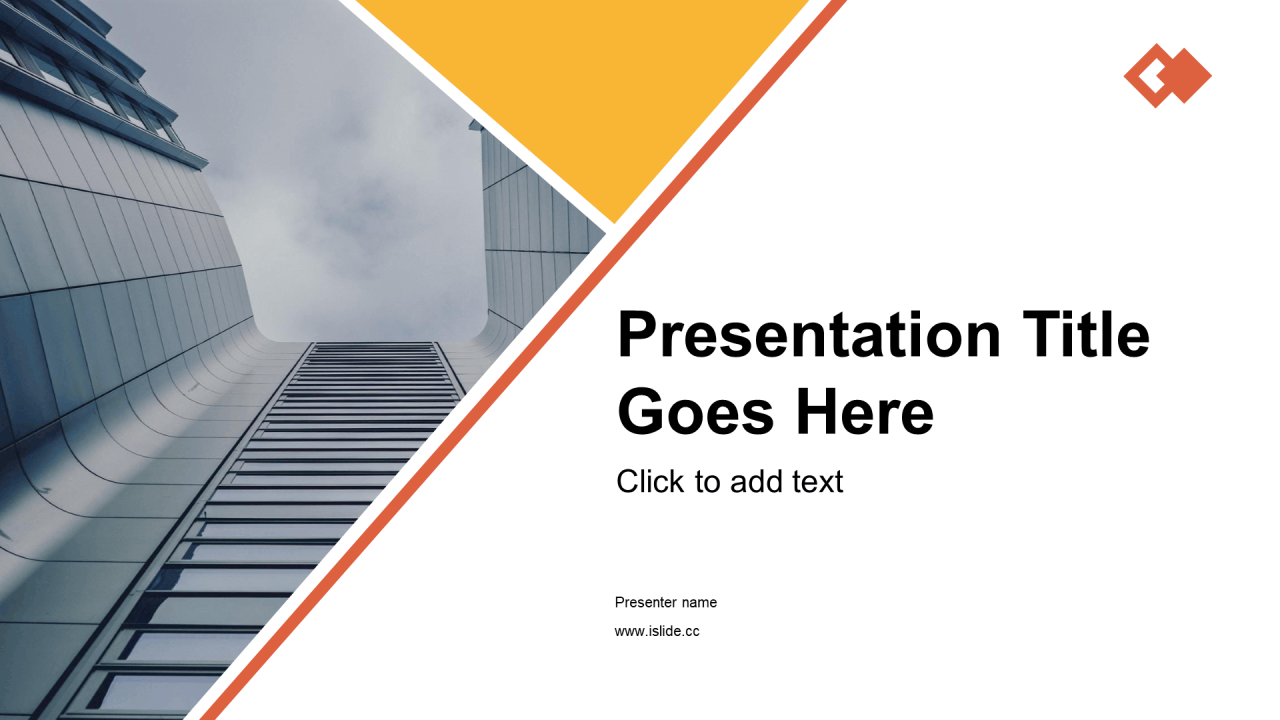 Presentation Title Goes Here

Click to add text

Presenter name

www.islide.cc